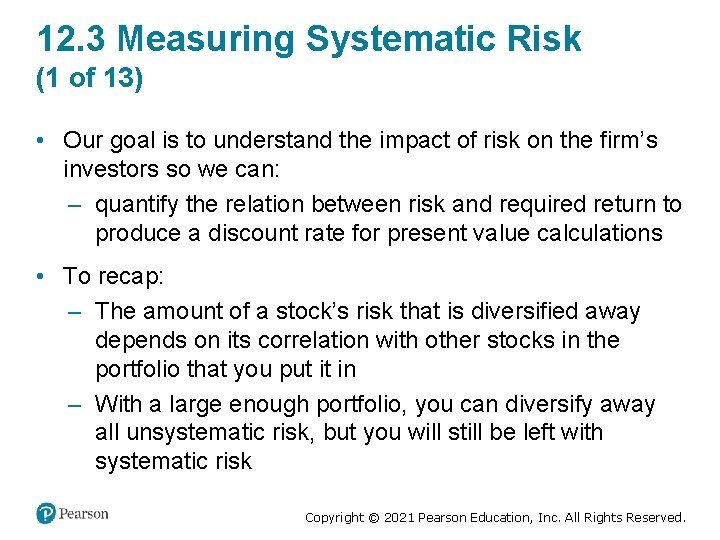 12.3 Measuring Systematic Risk
(1 of 13)

• Our goal is to understand the impact of risk on the firm's investors so we can:
– quantify the relation between risk and required return to produce a discount rate for present value calculations

• To recap:
– The amount of a stock's risk that is diversified away depends on its correlation with other stocks in the portfolio that you put it in
– With a large enough portfolio, you can diversify away all unsystematic risk, but you will still be left with systematic risk

Pearson

Copyright © 2021 Pearson Education, Inc. All Rights Reserved.